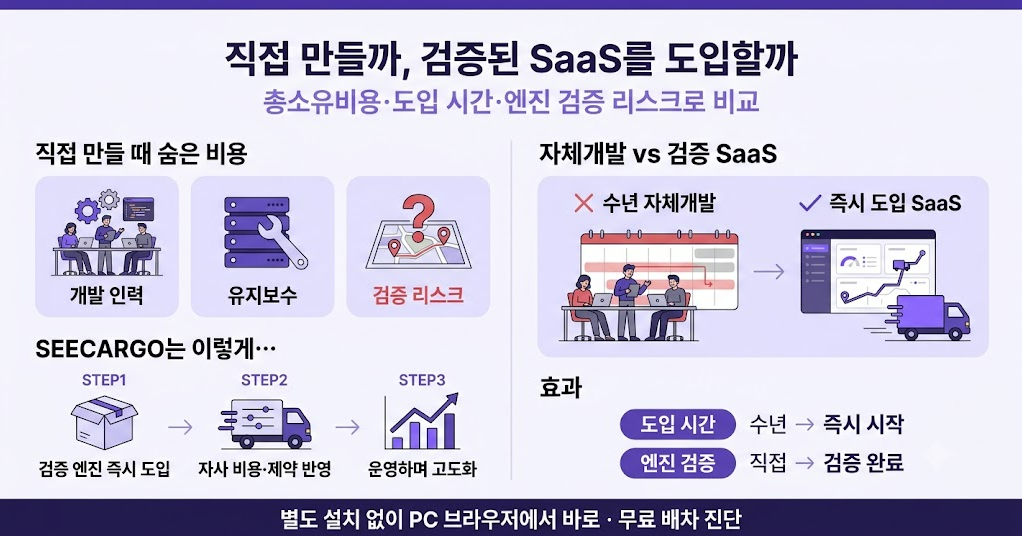 직접 만들까, 검증된 SaaS를 도입할까

총소유비용·도입 시간·엔진 검증 리스크로 비교

직접 만들 때 숨은 비용

개발 인력

유지보수

검증 리스크

SEECARGO는 이렇게…

STEP1

검증 엔진 즉시 도입

STEP2

자사 비용·제약 반영

STEP3

운영하며 고도화

자체개발 vs 검증 SaaS

수년 자체개발

즉시 도입 SaaS

효과

도입 시간 수년 → 즉시 시작

엔진 검증 직접 → 검증 완료

별도 설치 없이 PC 브라우저에서 바로 · 무료 배차 진단